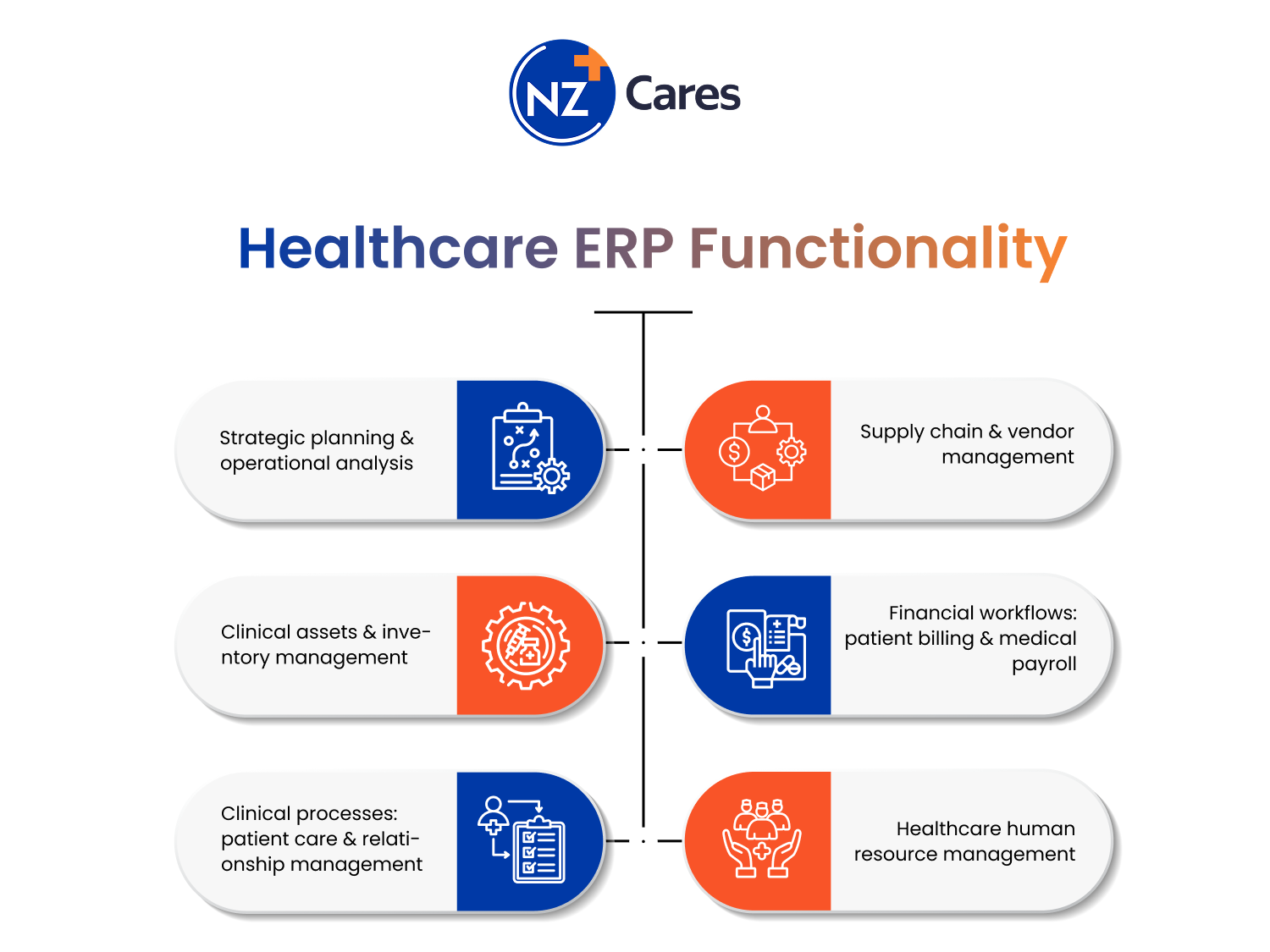 NZ Cares

Healthcare ERP Functionality

Strategic planning & operational analysis

Supply chain & vendor management

Clinical assets & inventory management

Financial workflows: patient billing & medical payroll

Clinical processes: patient care & relationship management

Healthcare human resource management